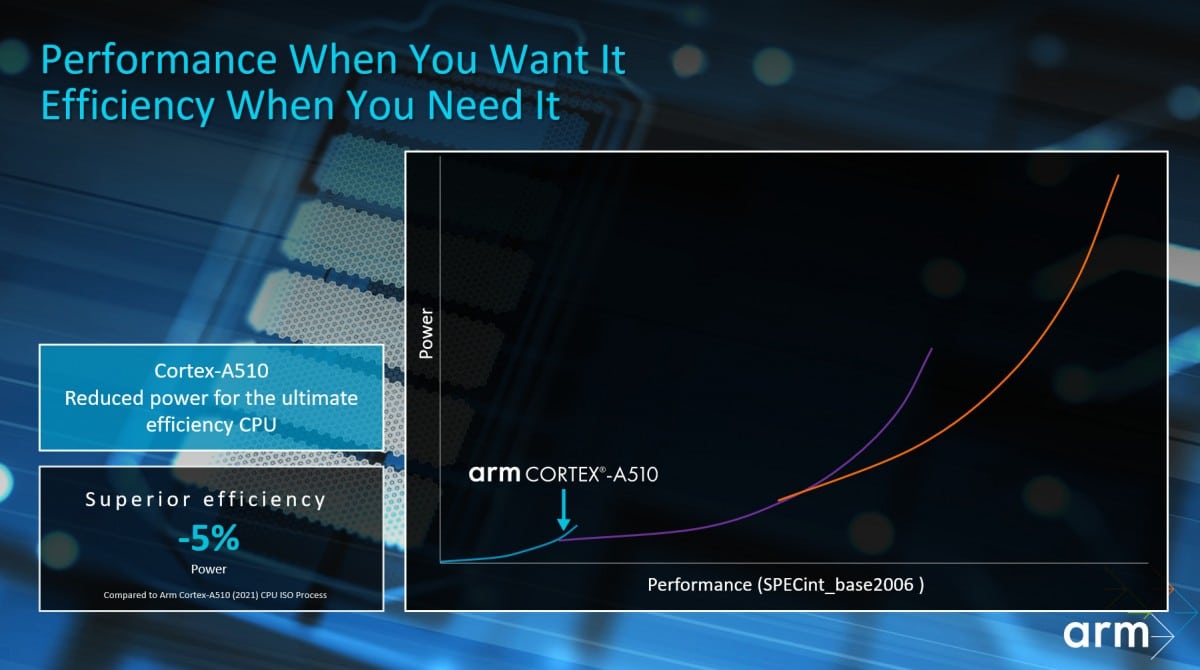 Performance When You Want It
Efficiency When You Need It

Cortex-A510
Reduced power for the ultimate efficiency CPU

Superior efficiency
-5%
Power
Compared to Arm Cortex-A510 (2021) CPU ISO Process

Power

arm CORTEX®-A510

Performance (SPECint_base2006 )

arm